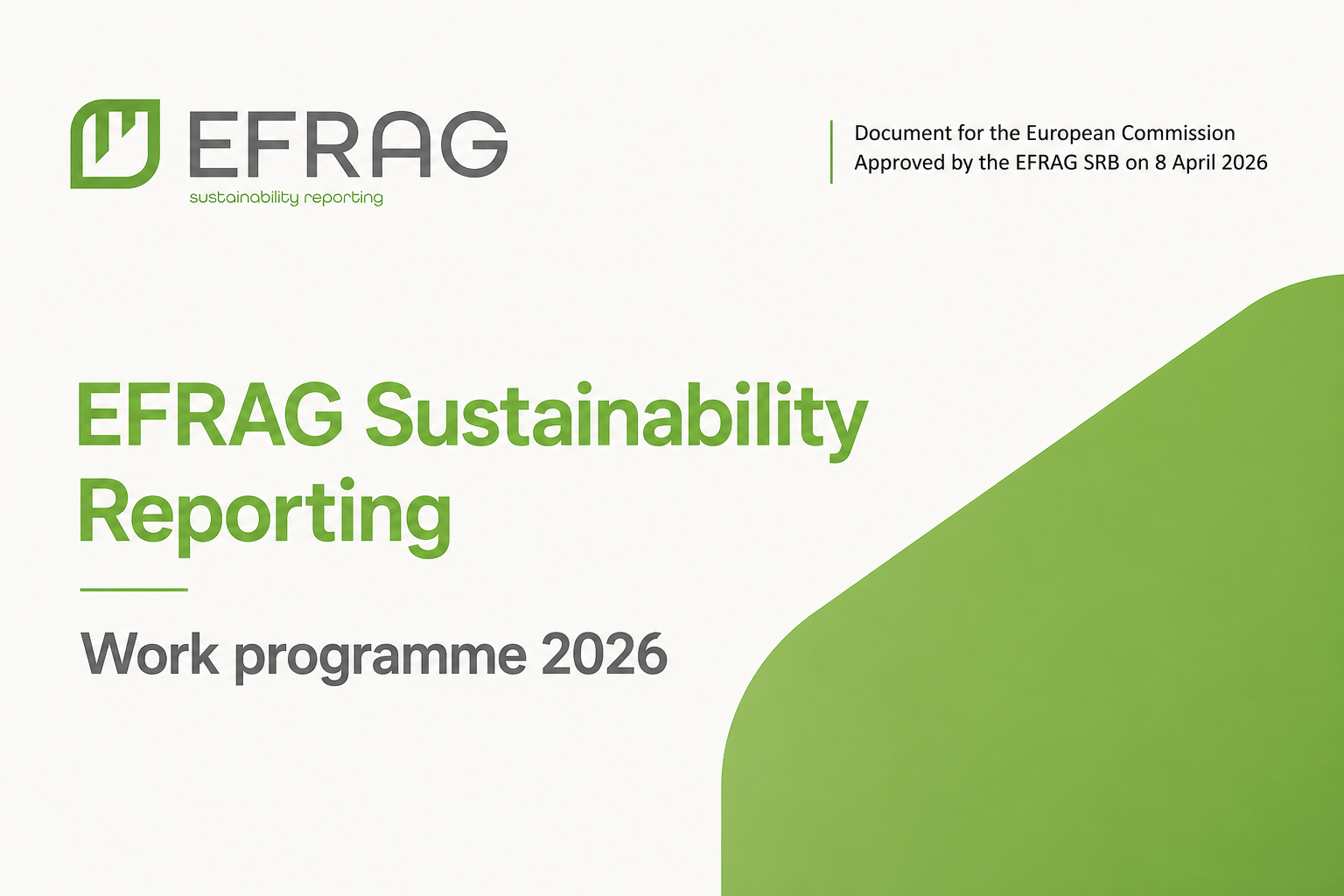 EFRAG
sustainability reporting

Document for the European Commission
Approved by the EFRAG SRB on 8 April 2026

EFRAG Sustainability Reporting

Work programme 2026